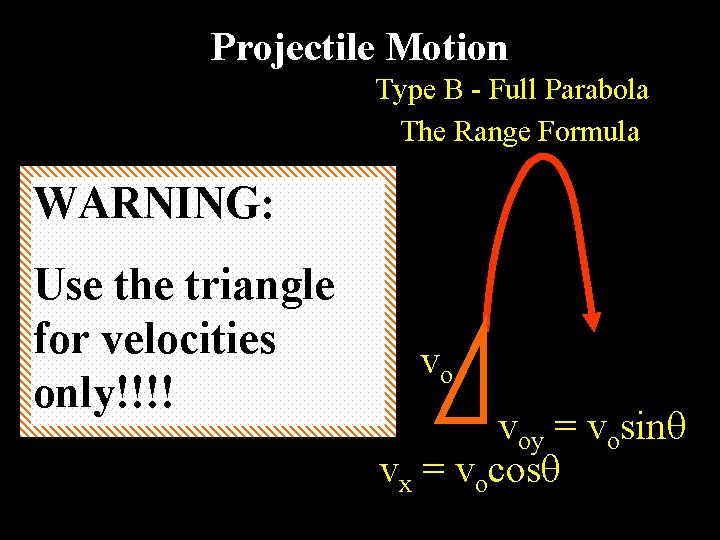 Projectile Motion

Type B - Full Parabola

The Range Formula

WARNING:

Use the triangle for velocities only!!!!

$v_o$

$v_{oy} = v_o\sin\theta$

$v_x = v_o\cos\theta$